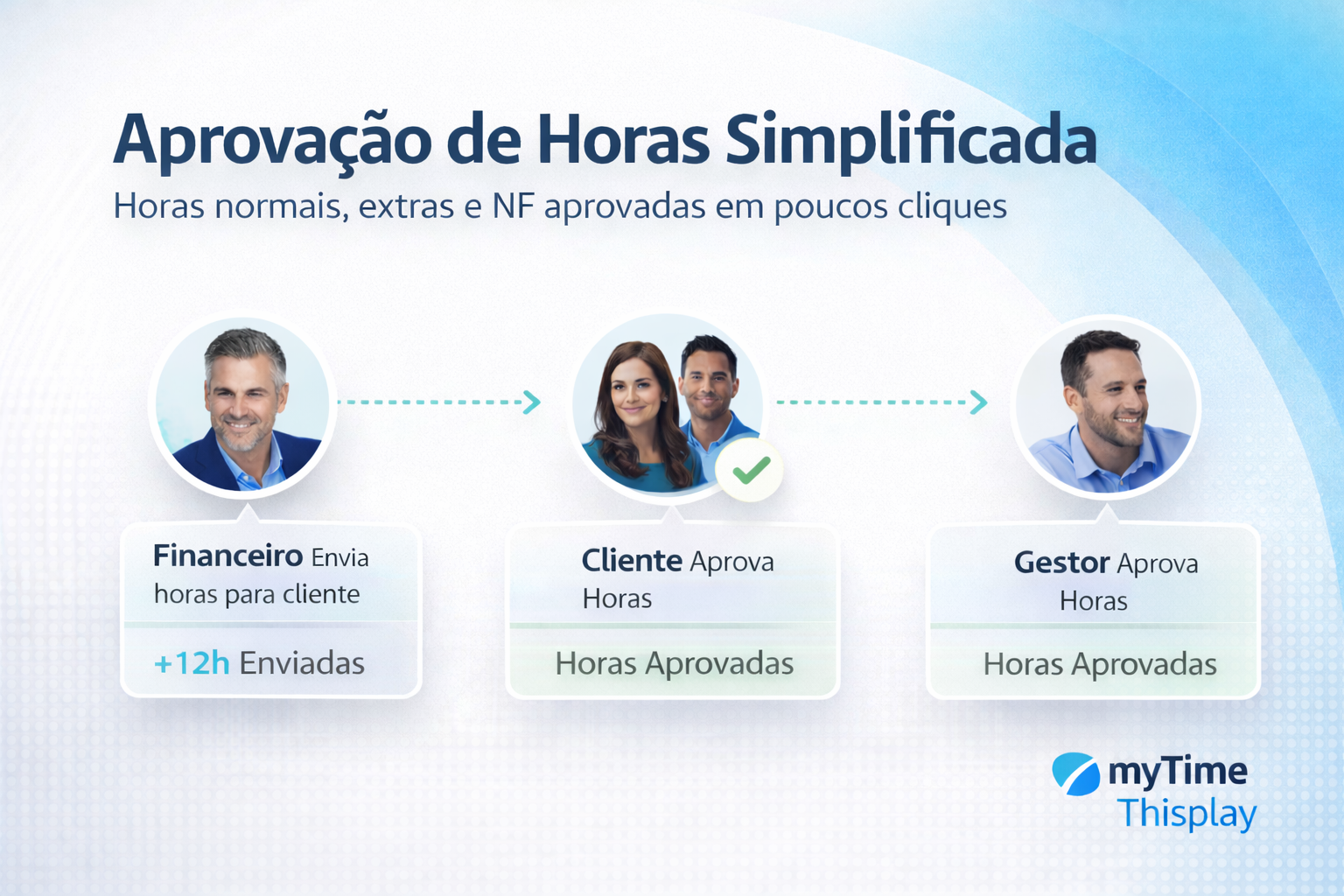 Aprovação de Horas Simplificada
Horas normais, extras e NF aprovadas em poucos cliques

Financeiro Envia horas para cliente
+12h Enviadas

Cliente Aprova Horas
Horas Aprovadas

Gestor Aprova Horas
Horas Aprovadas

myTime
Thisplay